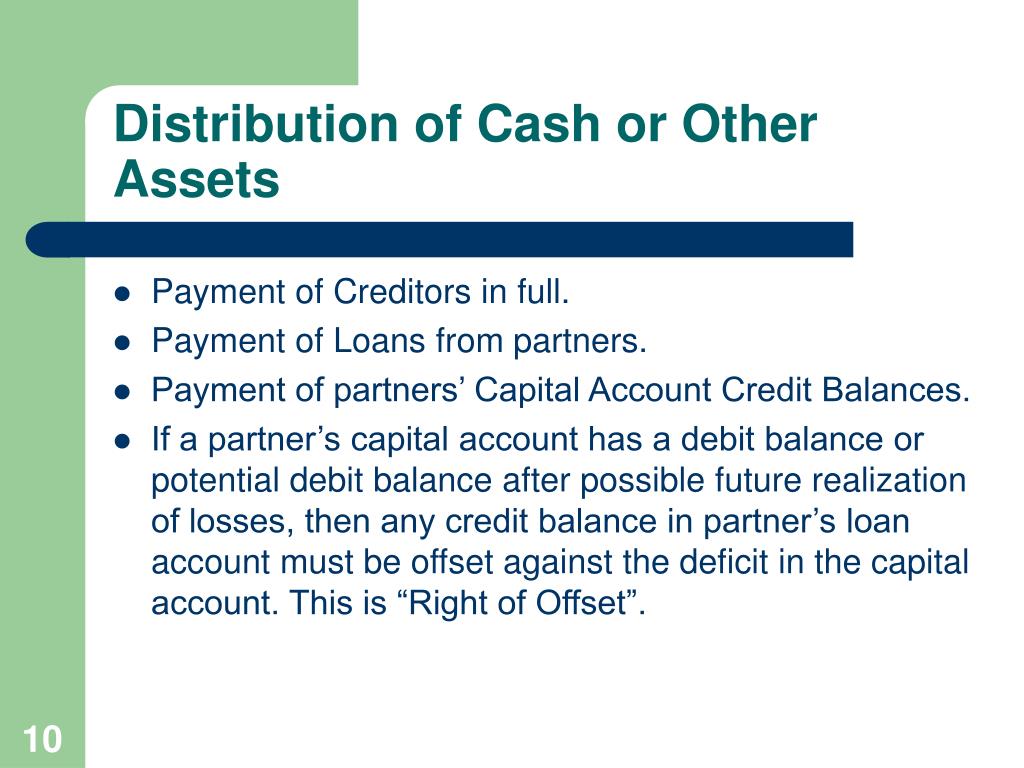 Distribution of Cash or Other Assets

- Payment of Creditors in full.
- Payment of Loans from partners.
- Payment of partners’ Capital Account Credit Balances.
- If a partner’s capital account has a debit balance or potential debit balance after possible future realization of losses, then any credit balance in partner’s loan account must be offset against the deficit in the capital account. This is “Right of Offset”.

10